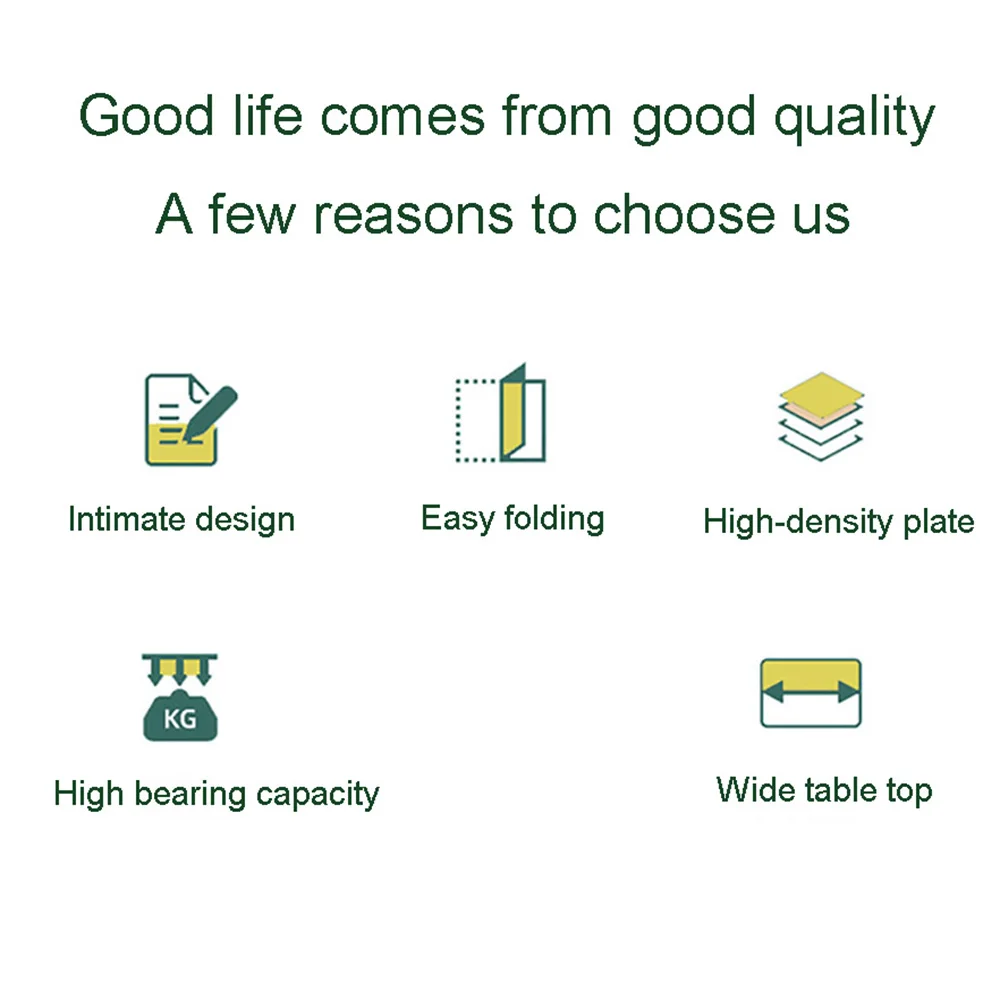 Good life comes from good quality

A few reasons to choose us

Intimate design

Easy folding

High-density plate

KG

High bearing capacity

Wide table top